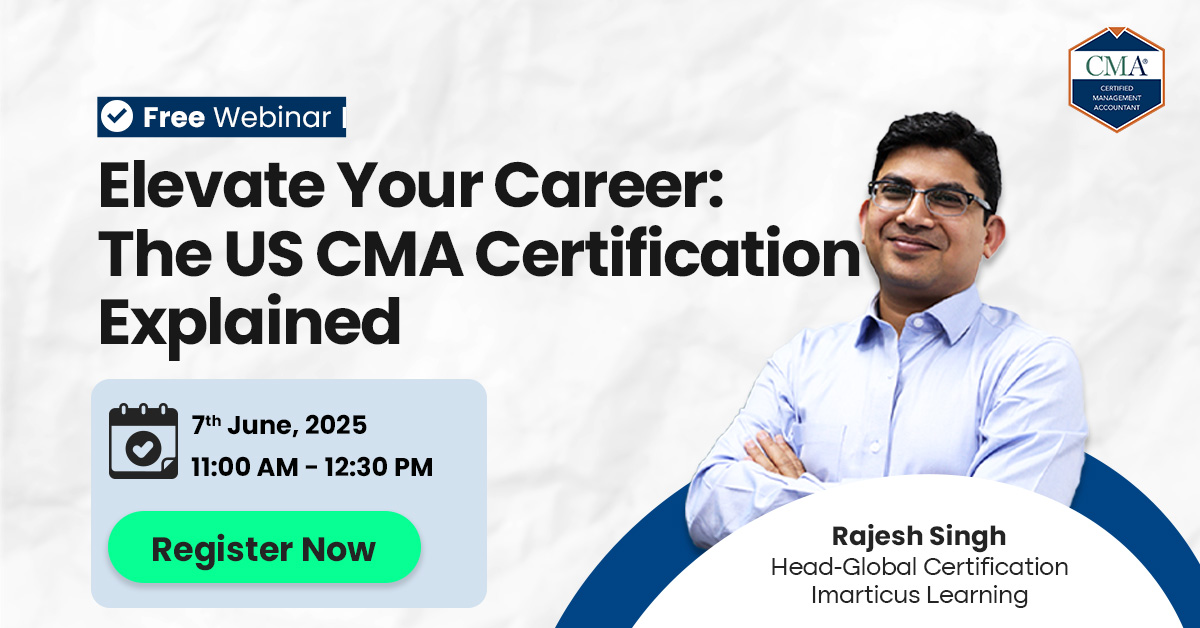 CMA®
CERTIFIED MANAGEMENT ACCOUNTANT

Free Webinar

Elevate Your Career: The US CMA Certification Explained

7th June, 2025
11:00 AM - 12:30 PM

Register Now

Rajesh Singh
Head-Global Certification
Imarticus Learning